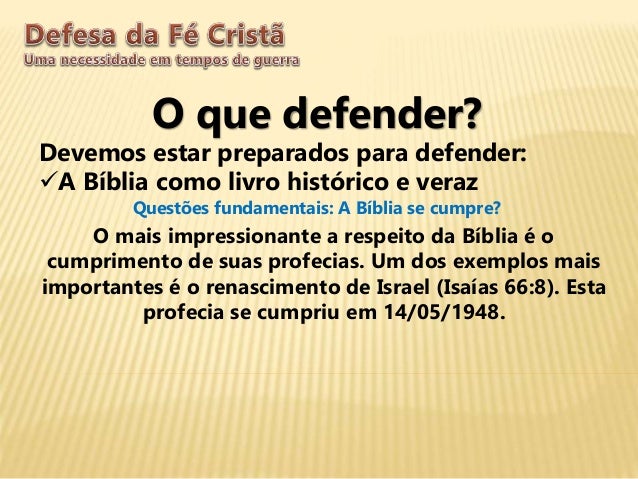 Defesa da Fé Cristã
Uma necessidade em tempos de guerra

O que defender?

Devemos estar preparados para defender:
✓A Bíblia como livro histórico e veraz

Questões fundamentais: A Bíblia se cumpre?

O mais impressionante a respeito da Bíblia é o cumprimento de suas profecias. Um dos exemplos mais importantes é o renascimento de Israel (Isaías 66:8). Esta profecia se cumpriu em 14/05/1948.